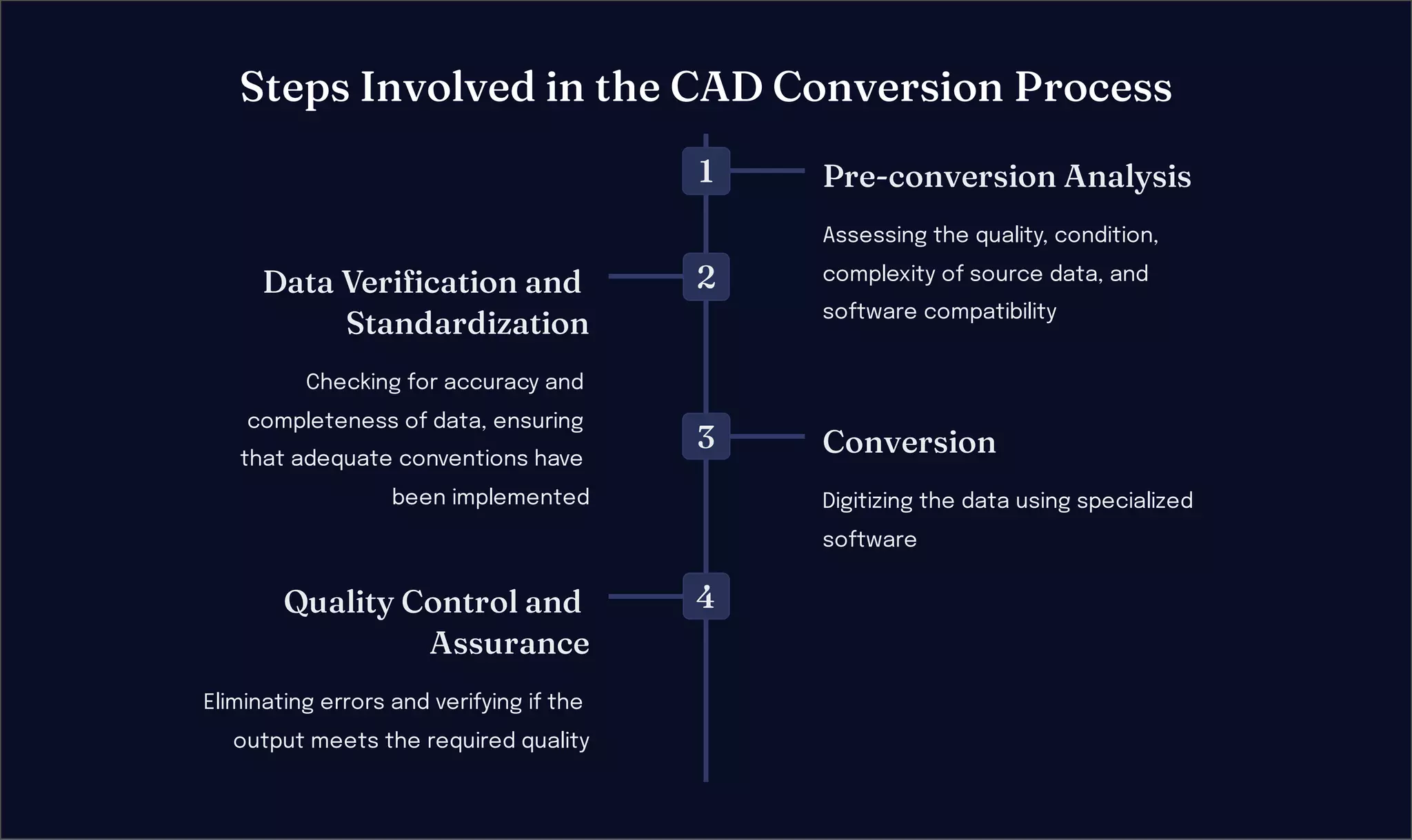 Steps Involved in the CAD Conversion Process

1

Pre-conversion Analysis

Assessing the quality, condition, complexity of source data, and software compatibility

2

Data Verification and Standardization

Checking for accuracy and completeness of data, ensuring that adequate conventions have been implemented

3

Conversion

Digitizing the data using specialized software

4

Quality Control and Assurance

Eliminating errors and verifying if the output meets the required quality